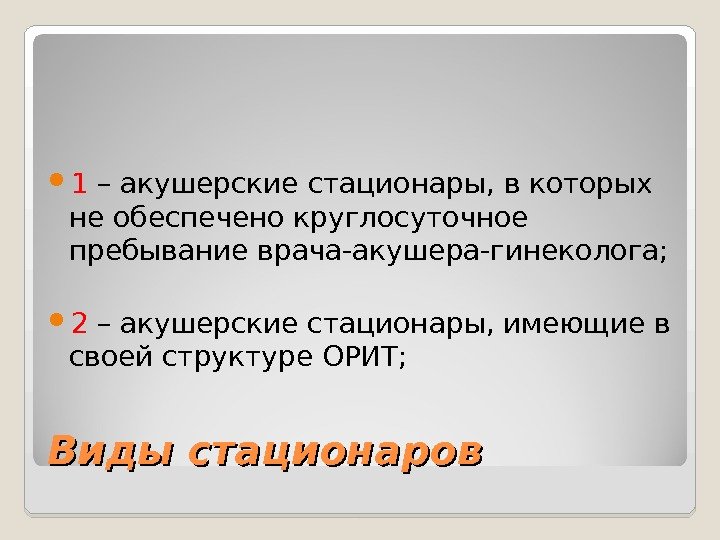 1 – акушерские стационары, в которых не обеспечено круглосуточное пребывание врача-акушера-гинеколога;

2 – акушерские стационары, имеющие в своей структуре ОРИТ;

Виды стационаров